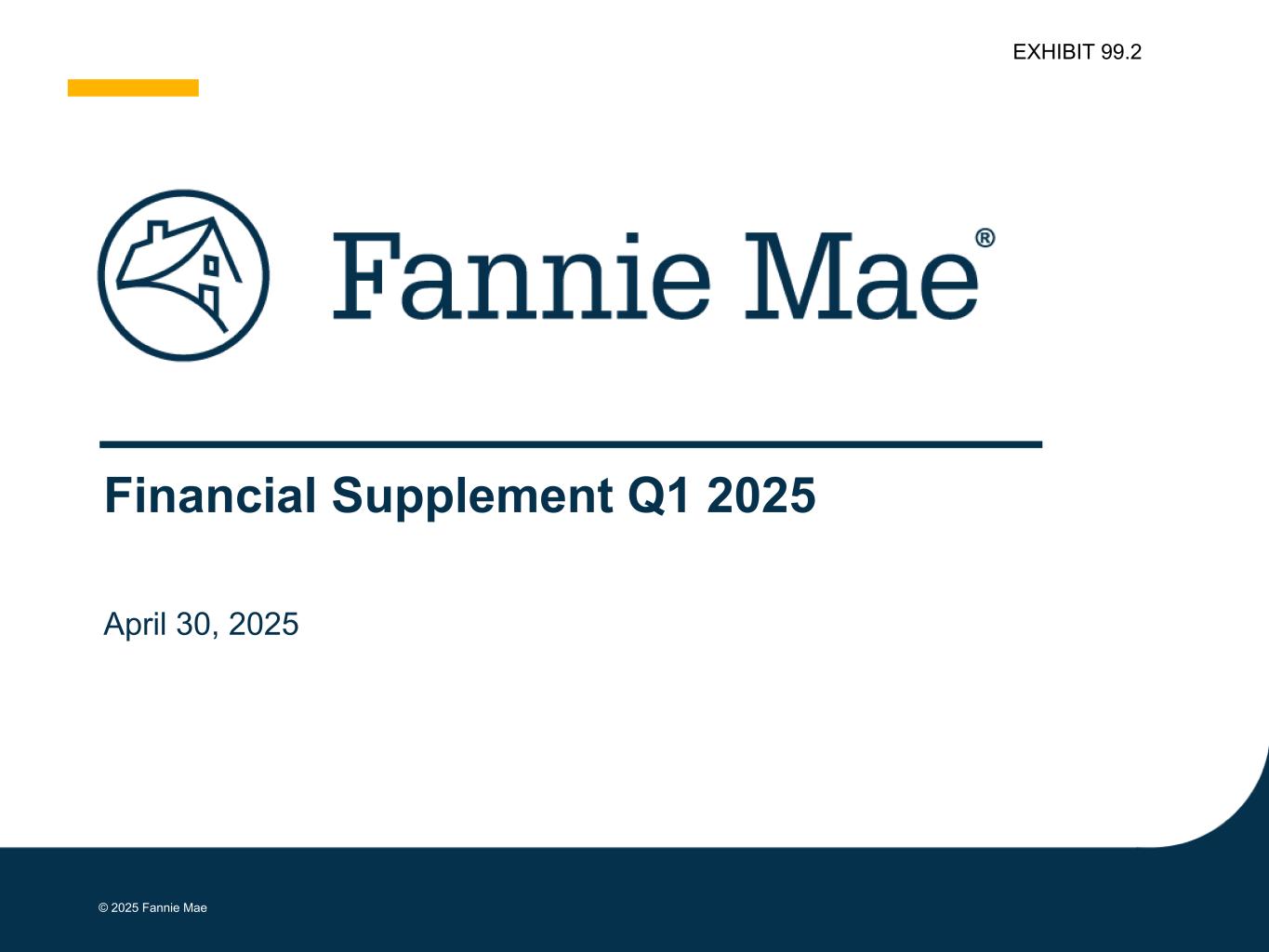 EXHIBIT 99.2

Fannie Mae®

Financial Supplement Q1 2025

April 30, 2025

© 2025 Fannie Mae